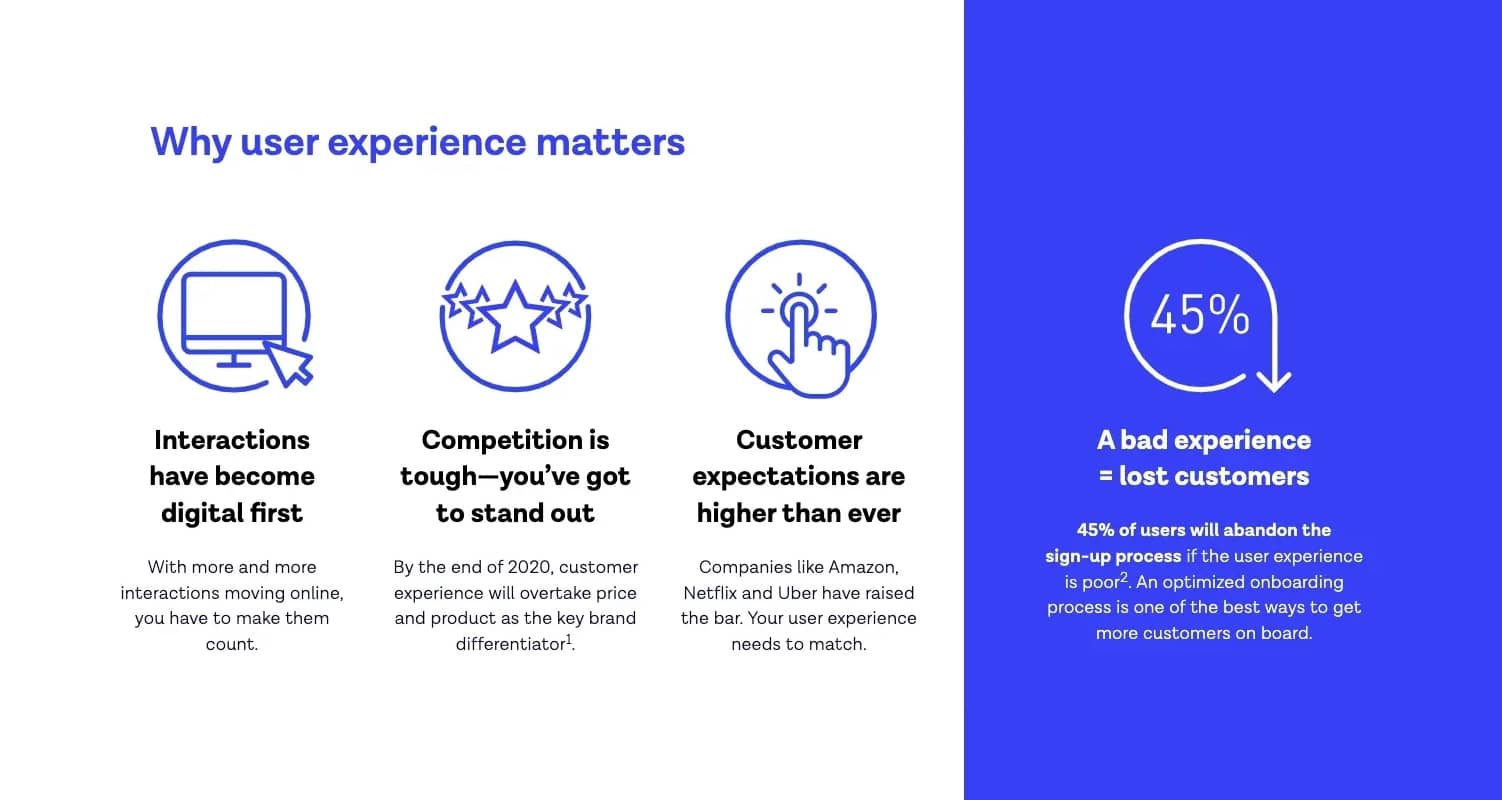 Why user experience matters

Interactions have become digital first

With more and more interactions moving online, you have to make them count.

Competition is tough—you've got to stand out

By the end of 2020, customer experience will overtake price and product as the key brand differentiator$^1$.

Customer expectations are higher than ever

Companies like Amazon, Netflix and Uber have raised the bar. Your user experience needs to match.

45%

A bad experience = lost customers

45% of users will abandon the sign-up process if the user experience is poor$^2$. An optimized onboarding process is one of the best ways to get more customers on board.